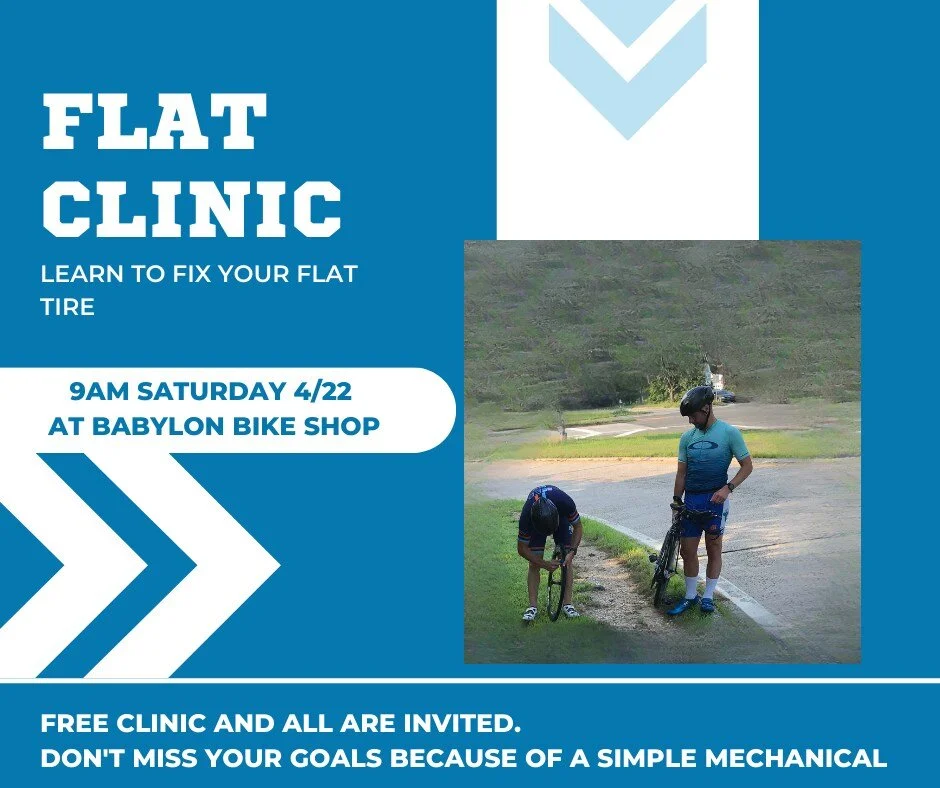 FLAT CLINIC

LEARN TO FIX YOUR FLAT TIRE

9AM SATURDAY 4/22
AT BABYLON BIKE SHOP

FREE CLINIC AND ALL ARE INVITED.
DON'T MISS YOUR GOALS BECAUSE OF A SIMPLE MECHANICAL